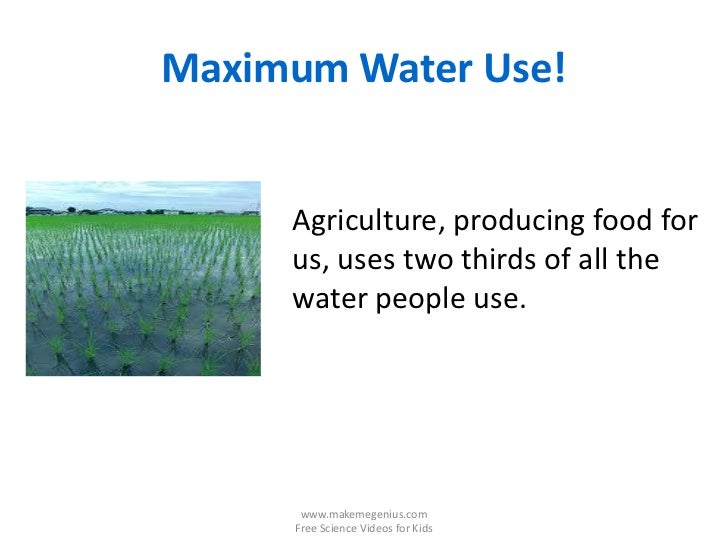 Maximum Water Use!

Agriculture, producing food for us, uses two thirds of all the water people use.

www.makemegenius.com
Free Science Videos for Kids